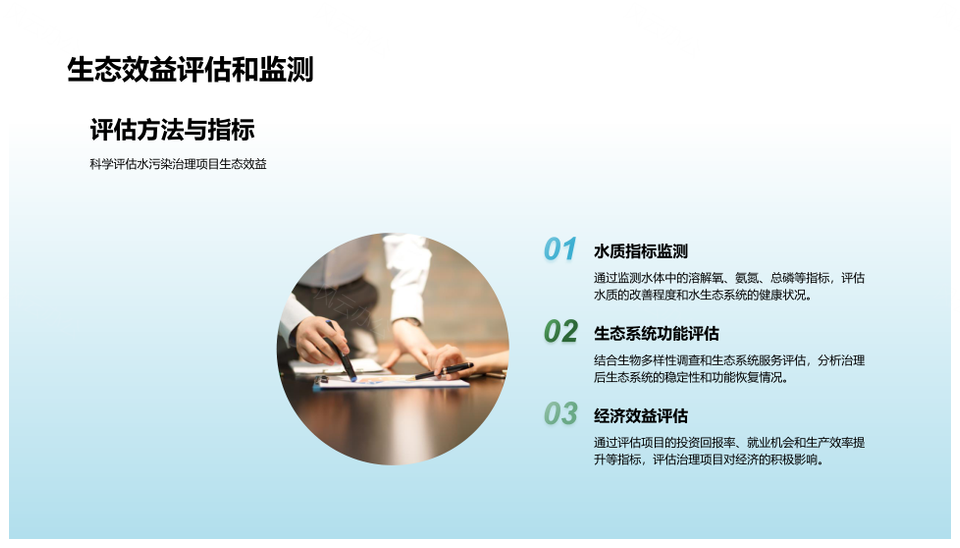 生态效益评估和监测

评估方法与指标

科学评估水污染治理项目生态效益

01 水质指标监测

通过监测水体中的溶解氧、氨氮、总磷等指标，评估水质的改善程度和水生态系统的健康状况。

02 生态系统功能评估

结合生物多样性调查和生态系统服务评估，分析治理后生态系统的稳定性和功能恢复情况。

03 经济效益评估

通过评估项目的投资回报率、就业机会和生产效率提升等指标，评估治理项目对经济的积极影响。